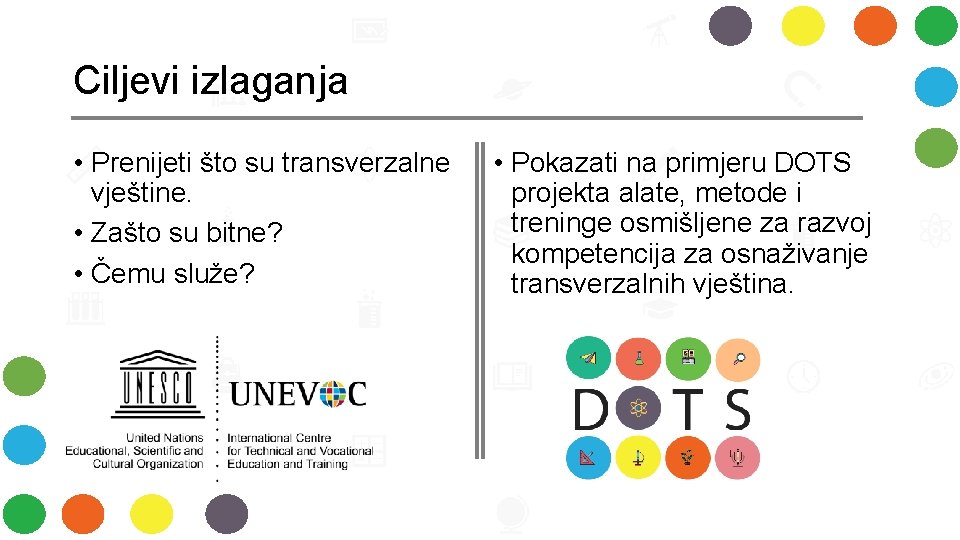 Ciljevi izlaganja

• Prenijeti što su transverzalne vještine.
• Zašto su bitne?
• Čemu služe?

UNESCO

United Nations Educational, Scientific and Cultural Organization

UNEVOC

International Centre for Technical and Vocational Education and Training

• Pokazati na primjeru DOTS projekta alate, metode i treninge osmišljene za razvoj kompetencija za osnaživanje transverzalnih vještina.

DOTS